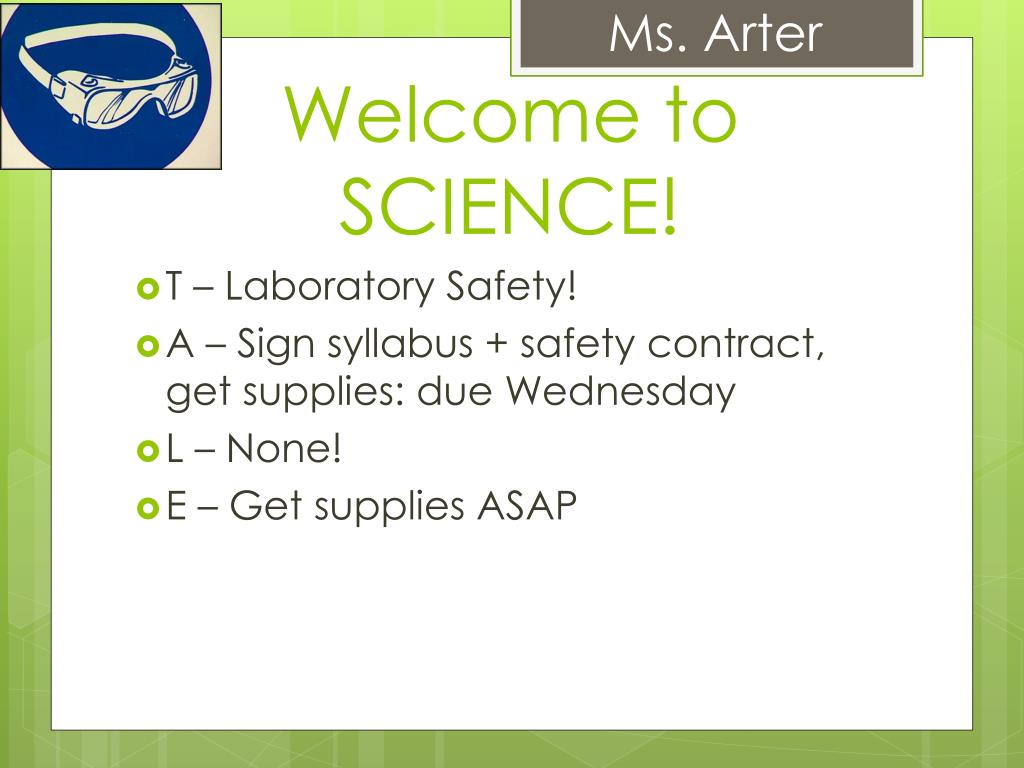 Ms. Arter

Welcome to SCIENCE!

T – Laboratory Safety!

A – Sign syllabus + safety contract, get supplies: due Wednesday

L – None!

E – Get supplies ASAP